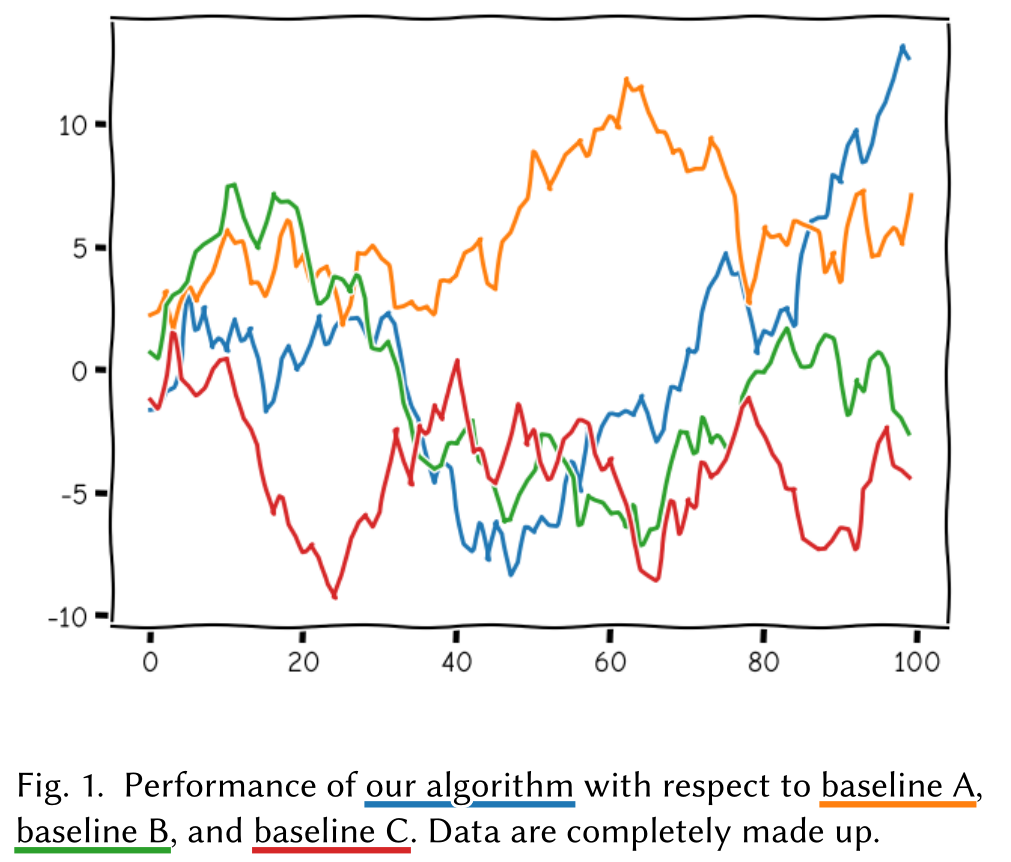 10
5
0
-5
-10
0 20 40 60 80 100

Fig. 1. Performance of our algorithm with respect to baseline A, baseline B, and baseline C. Data are completely made up.